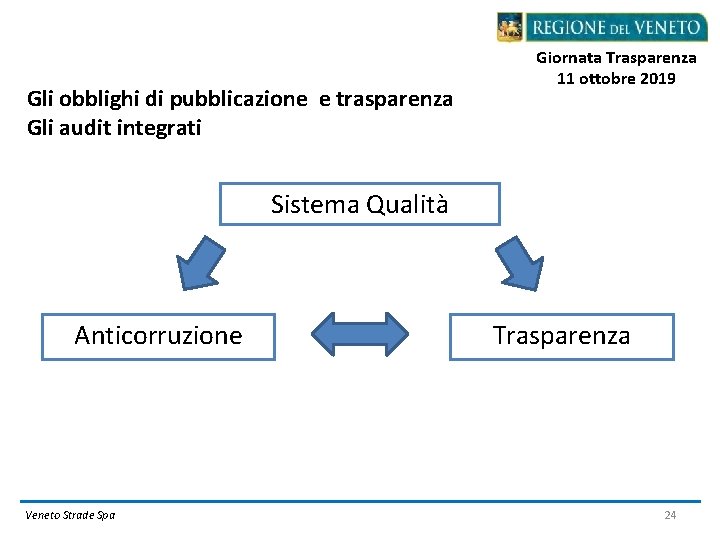 REGIONE DEL VENETO

Giornata Trasparenza
11 ottobre 2019

Gli obblighi di pubblicazione e trasparenza
Gli audit integrati

Sistema Qualità

Anticorruzione

Trasparenza

Veneto Strade Spa

24